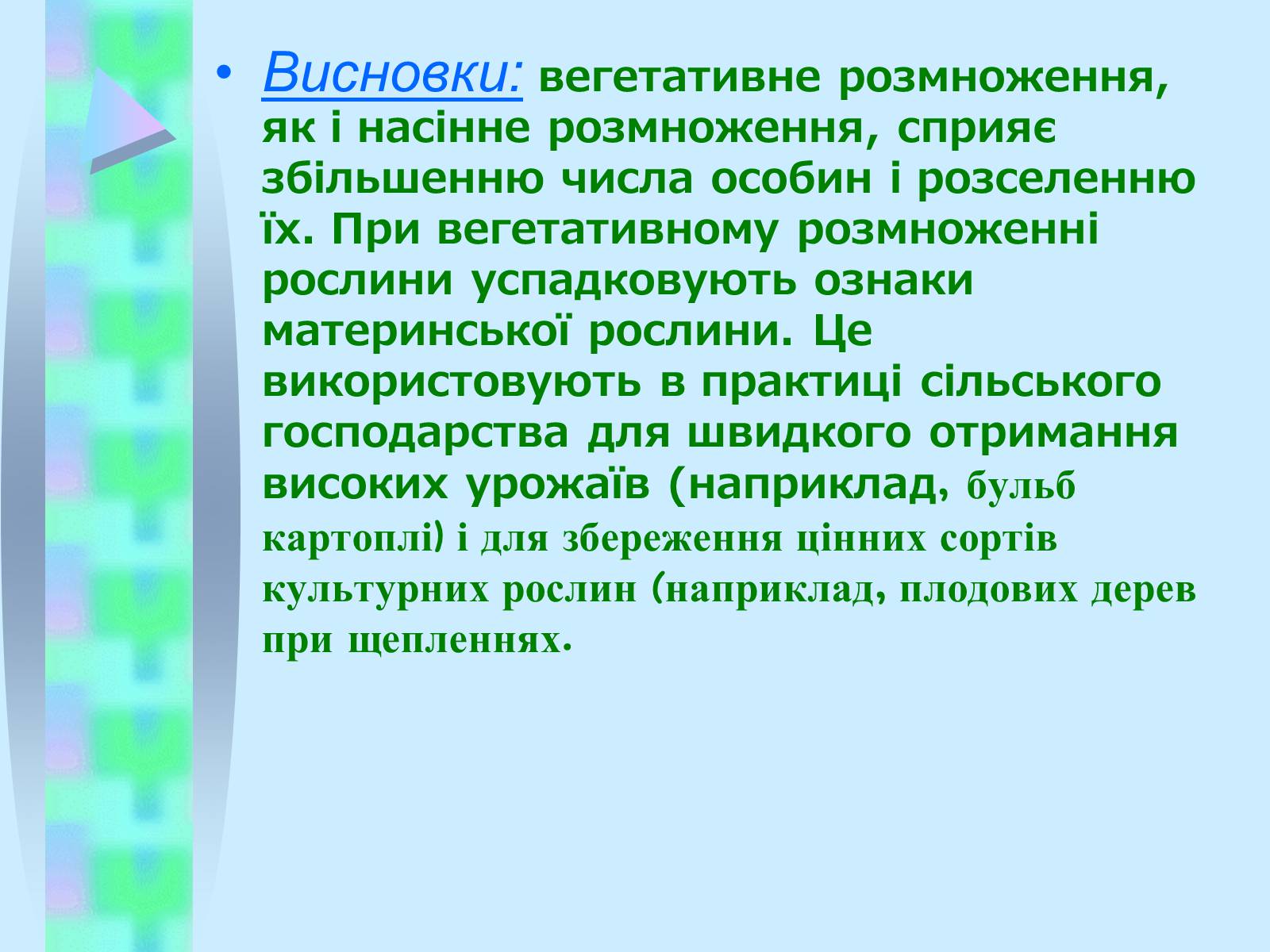 • Висновки: вегетативне розмноження, як і насінне розмноження, сприяє збільшенню числа особин і розселенню їх. При вегетативному розмноженні рослини успадковують ознаки материнської рослини. Це використовують в практиці сільського господарства для швидкого отримання високих урожаїв (наприклад, бульб картоплі) і для збереження цінних сортів культурних рослин (наприклад, плодових дерев при щепленнях.